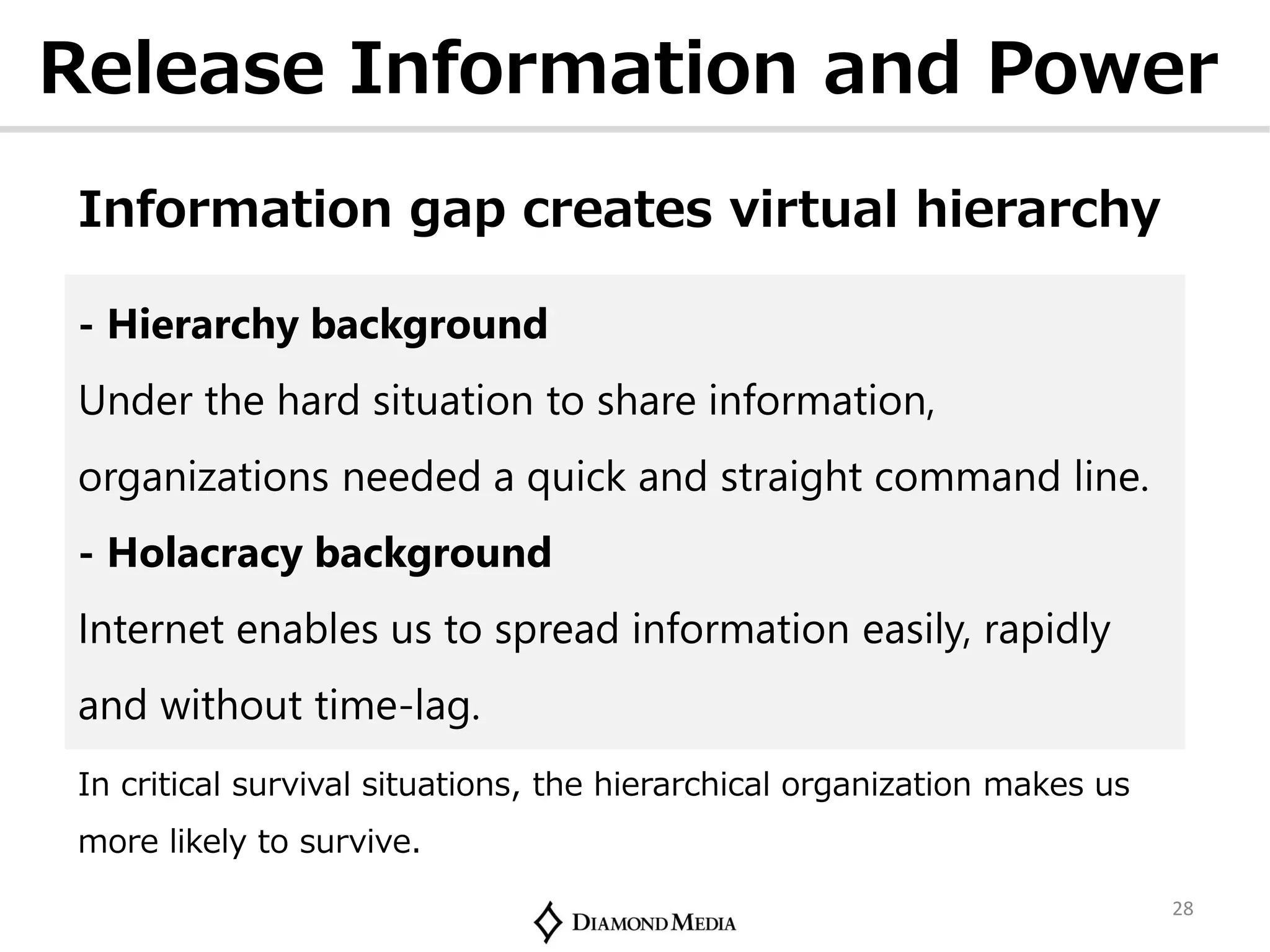 Release Information and Power

Information gap creates virtual hierarchy

- Hierarchy background

Under the hard situation to share information, organizations needed a quick and straight command line.

- Holacracy background

Internet enables us to spread information easily, rapidly and without time-lag.

In critical survival situations, the hierarchical organization makes us more likely to survive.

DIAMOND MEDIA

28